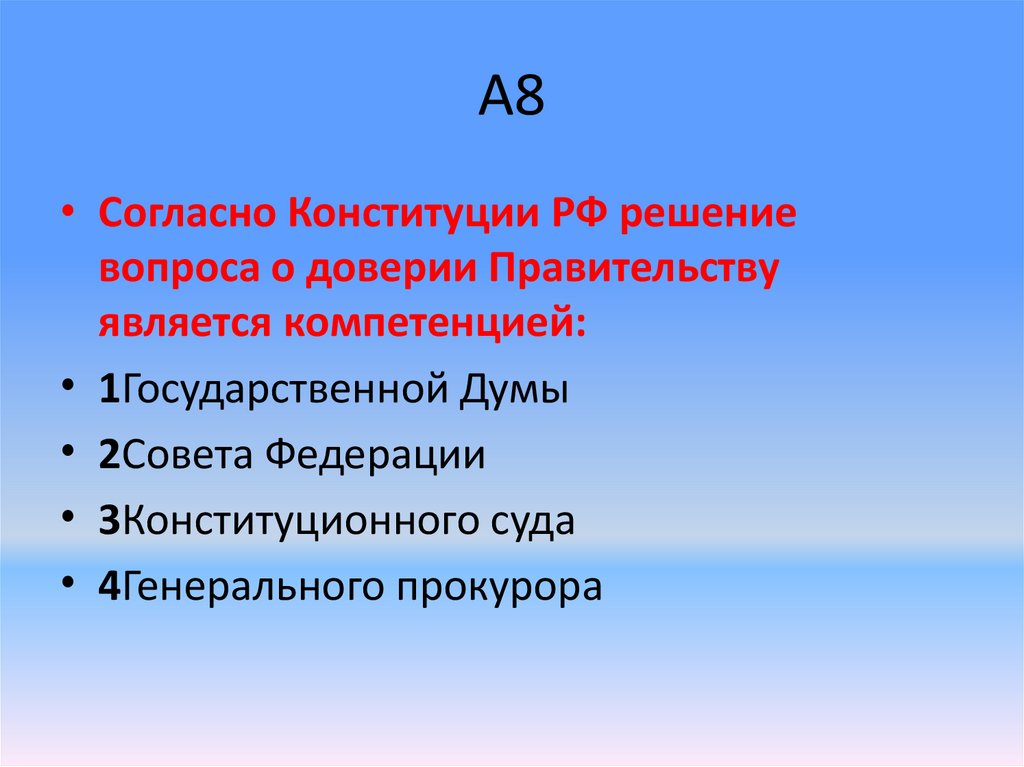 А8

• Согласно Конституции РФ решение вопроса о доверии Правительству является компетенцией:

• 1Государственной Думы

• 2Совета Федерации

• 3Конституционного суда

• 4Генерального прокурора